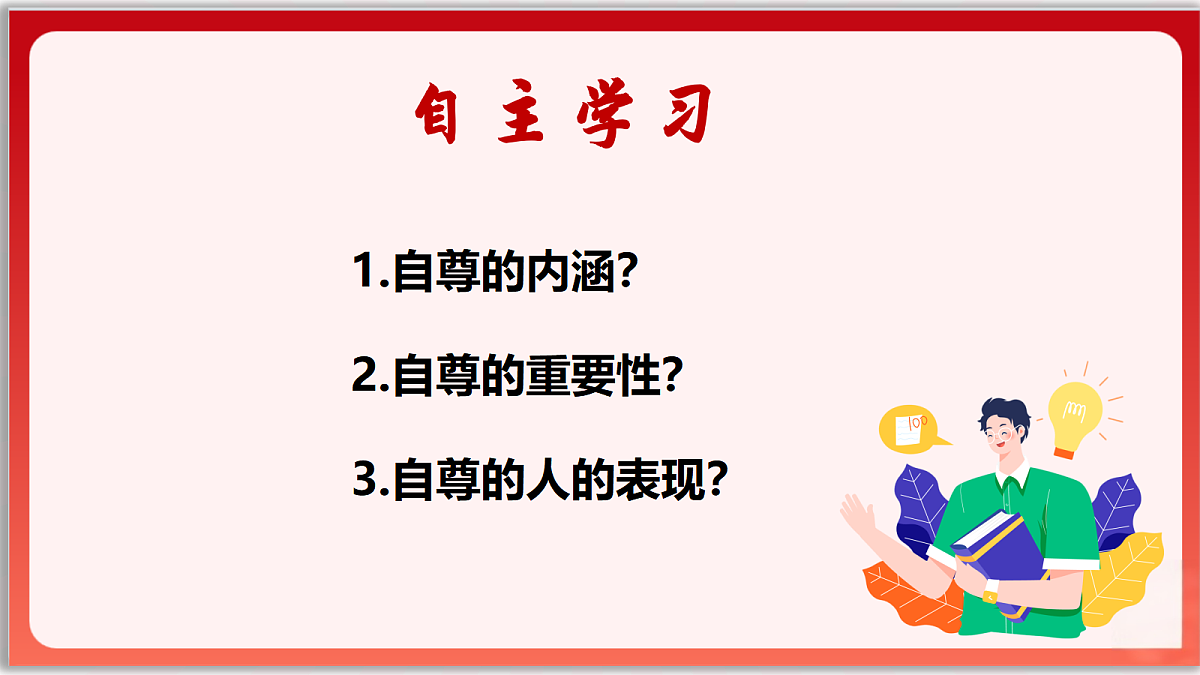 自主学习

1.自尊的内涵?

2.自尊的重要性?

3.自尊的人的表现?

100